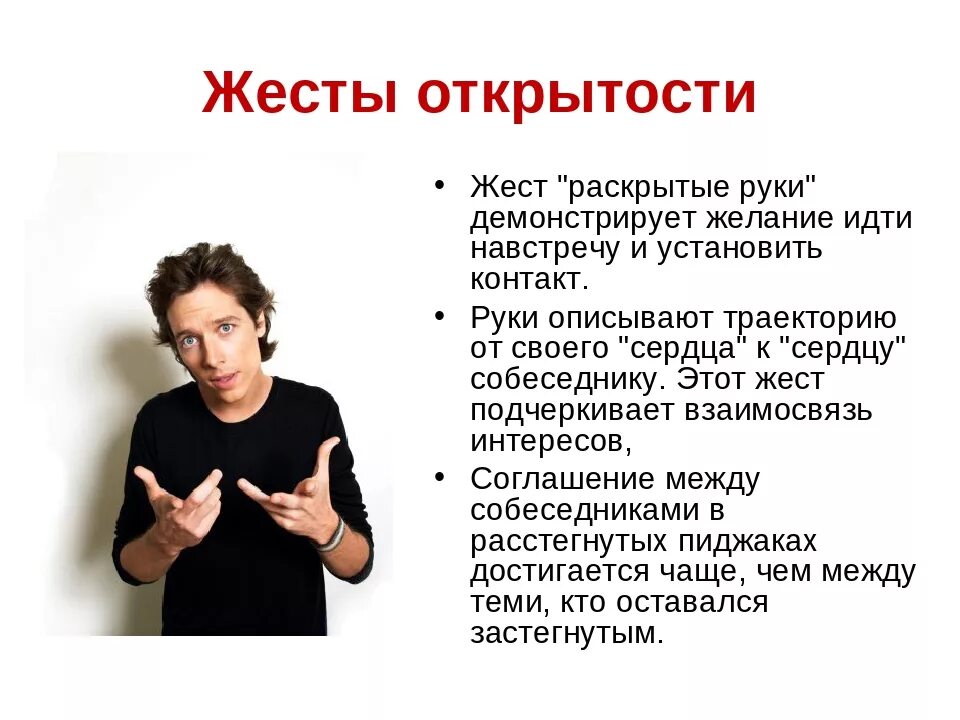 Жесты открытости

• Жест "раскрытые руки" демонстрирует желание идти навстречу и установить контакт.
• Руки описывают траекторию от своего "сердца" к "сердцу" собеседнику. Этот жест подчеркивает взаимосвязь интересов,
• Соглашение между собеседниками в расстегнутых пиджаках достигается чаще, чем между теми, кто оставался застегнутым.